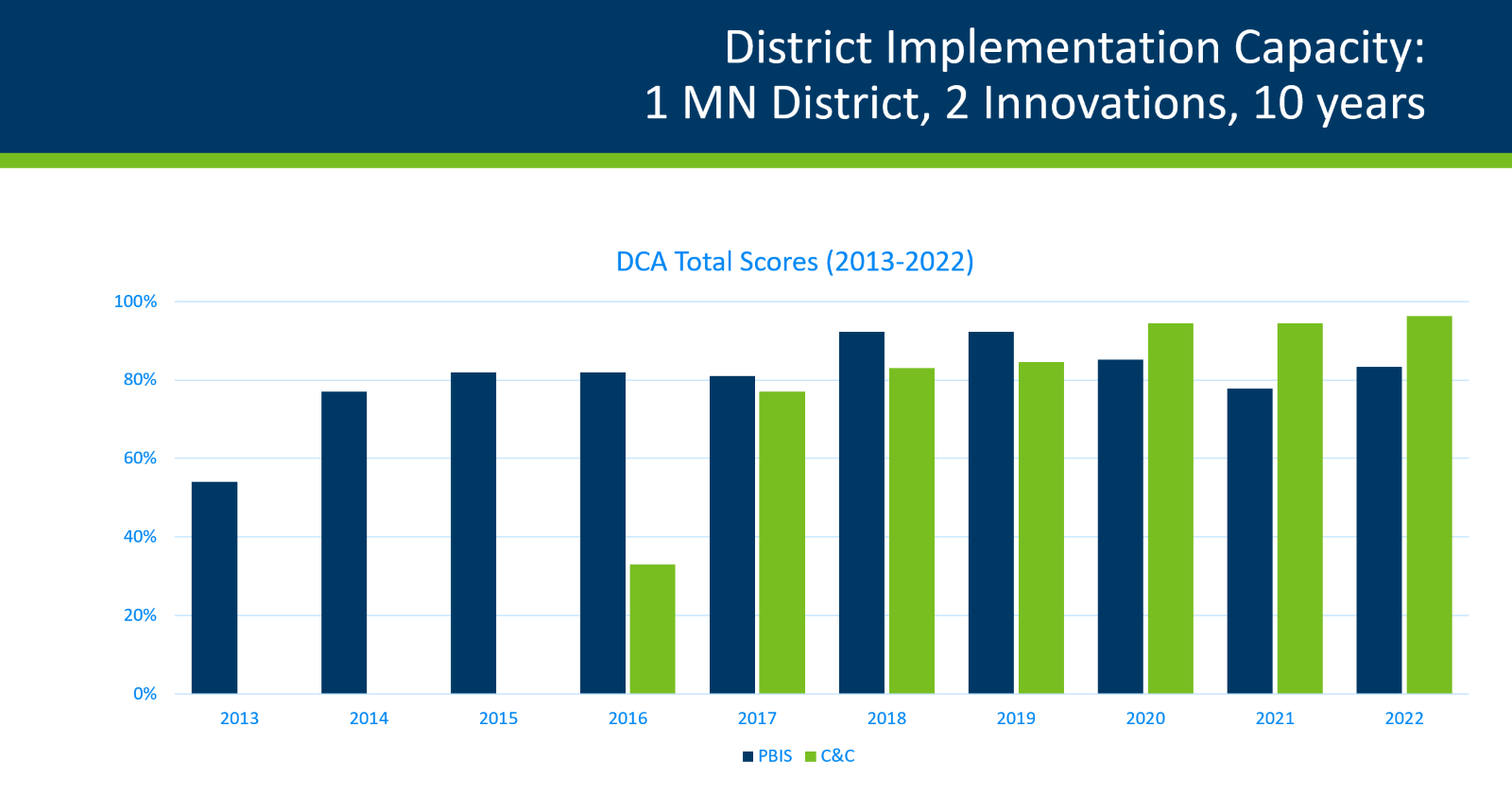 District Implementation Capacity:
1 MN District, 2 Innovations, 10 years

DCA Total Scores (2013-2022)

100%
80%
60%
40%
20%
0%

2013 2014 2015 2016 2017 2018 2019 2020 2021 2022

PBIS C&C